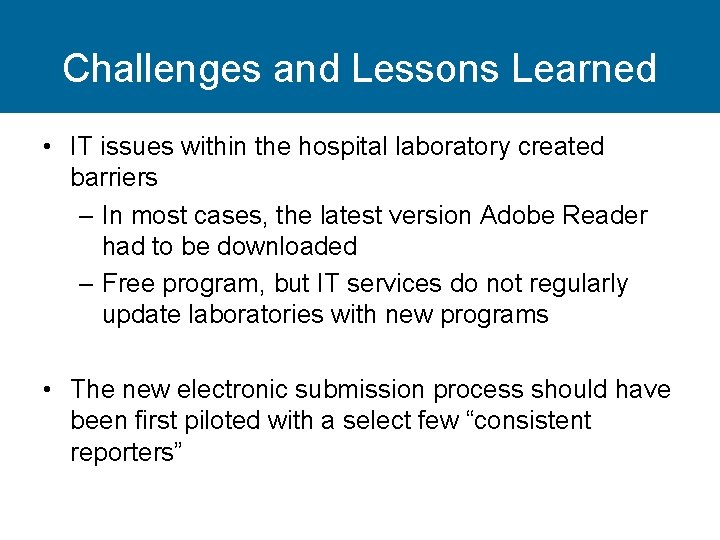 Challenges and Lessons Learned

• IT issues within the hospital laboratory created barriers
– In most cases, the latest version Adobe Reader had to be downloaded
– Free program, but IT services do not regularly update laboratories with new programs

• The new electronic submission process should have been first piloted with a select few “consistent reporters”